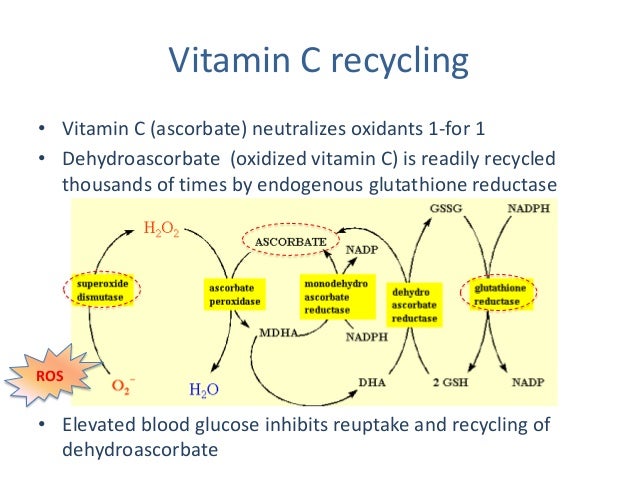 Vitamin C recycling

• Vitamin C (ascorbate) neutralizes oxidants 1-for 1
• Dehydroascorbate (oxidized vitamin C) is readily recycled thousands of times by endogenous glutathione reductase

$H_2O_2$
ASCORBATE
NADP
GSSG
NADPH
superoxide dismutase
ascorbate peroxidase
monodehydro ascorbate reductase
dehydro ascorbate reductase
glutathione reductase
MDHA
NADPH
ROS
$O_2^-$
$H_2O$
DHA
2 GSH
NADP

• Elevated blood glucose inhibits reuptake and recycling of dehydroascorbate